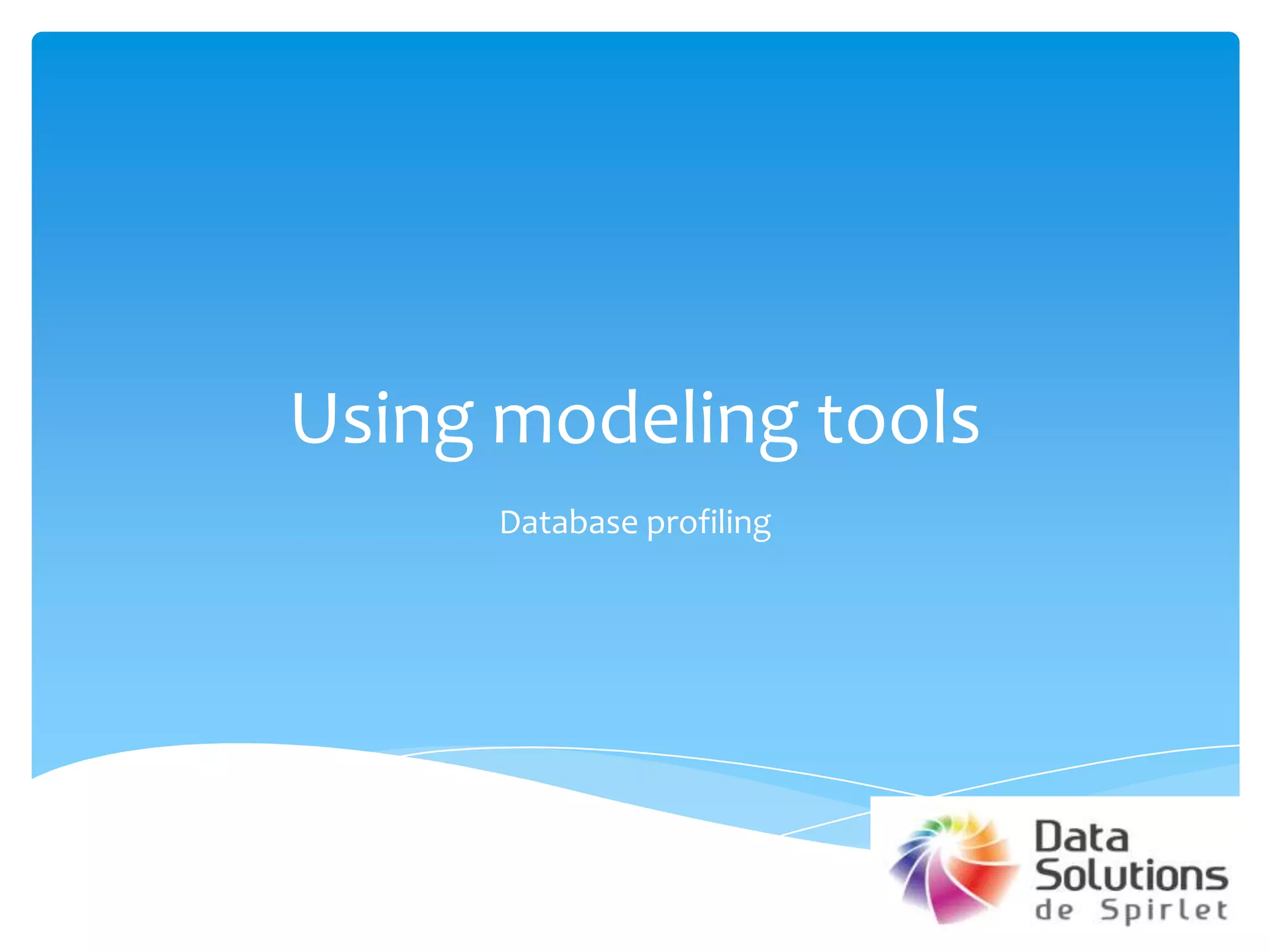 Using modeling tools

Database profiling

Data Solutions de Spirlet